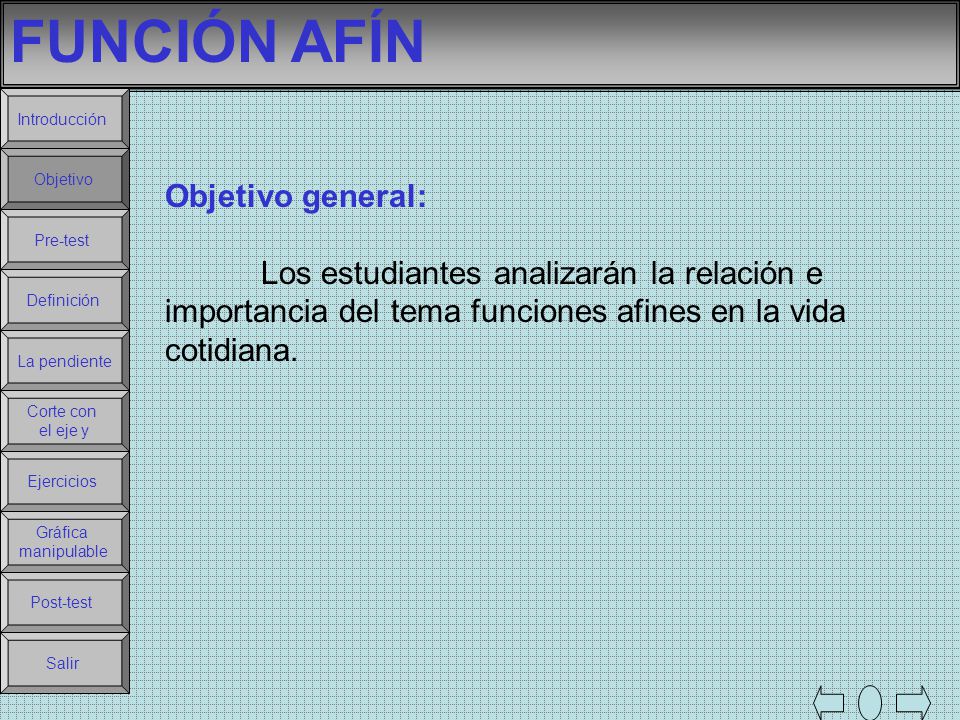 FUNCIÓN AFÍN

Introducción

Objetivo

Pre-test

Definición

La pendiente

Corte con el eje y

Ejercicios

Gráfica manipulable

Post-test

Salir

Objetivo general:

Los estudiantes analizarán la relación e importancia del tema funciones afines en la vida cotidiana.